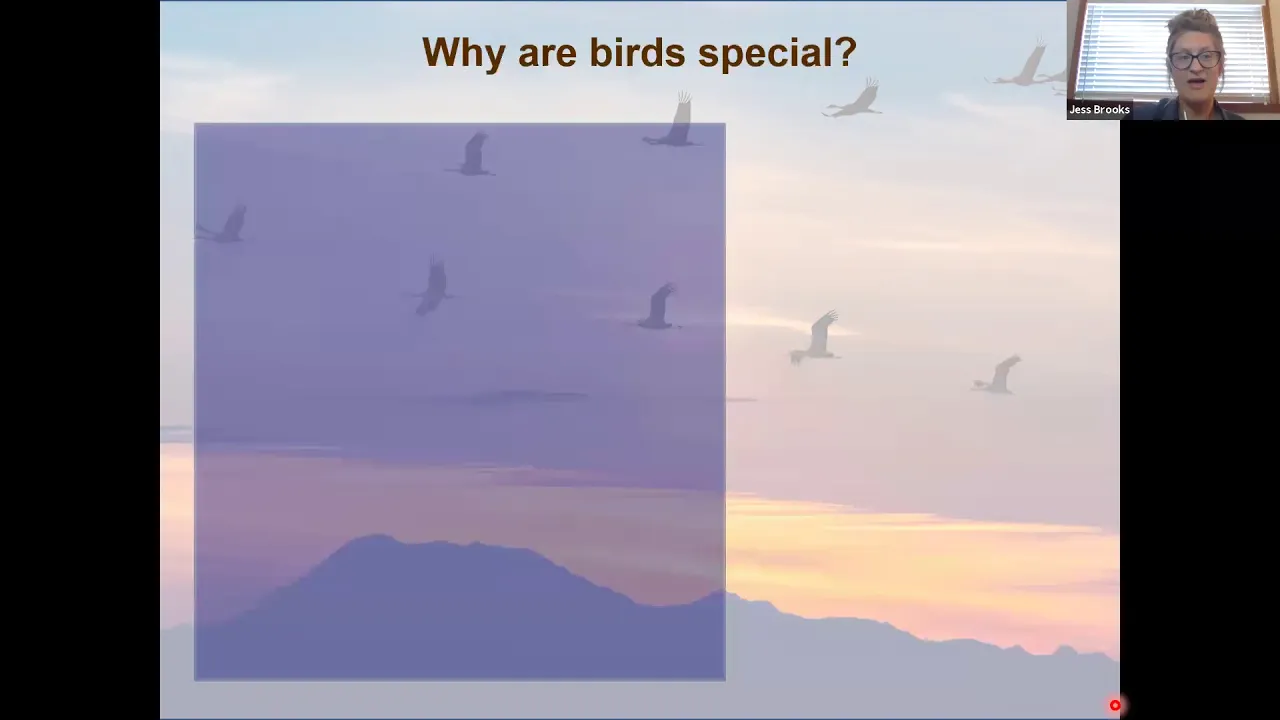 Why are birds special?

Jess Brooks